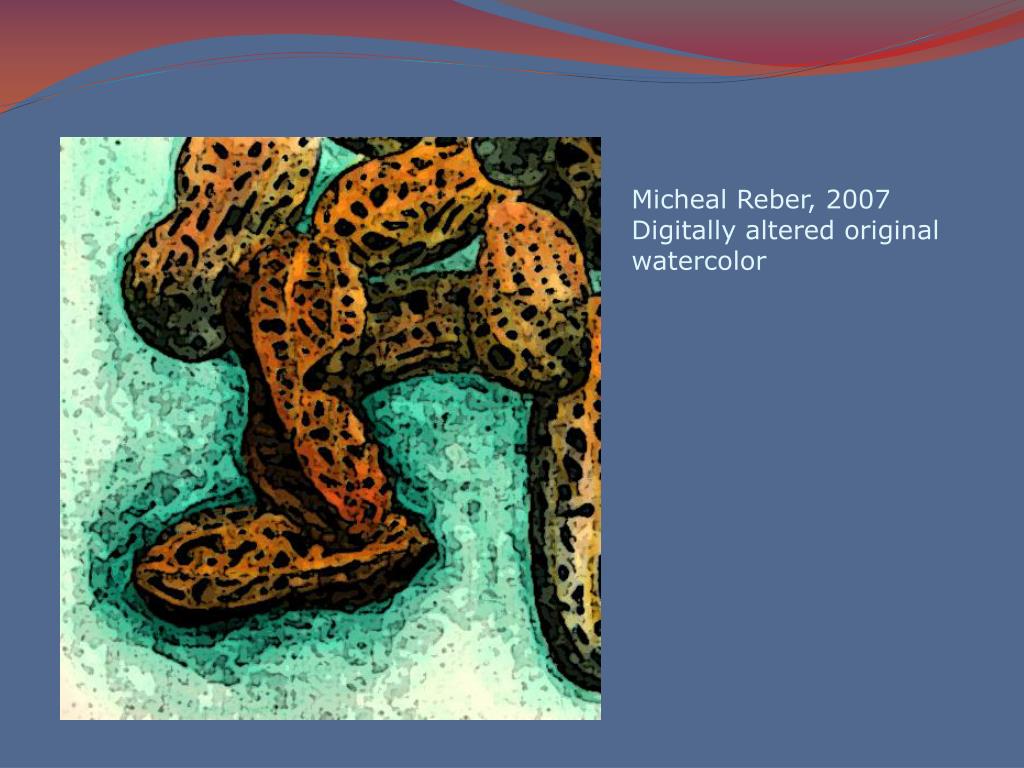 Micheal Reber, 2007
Digitally altered original watercolor